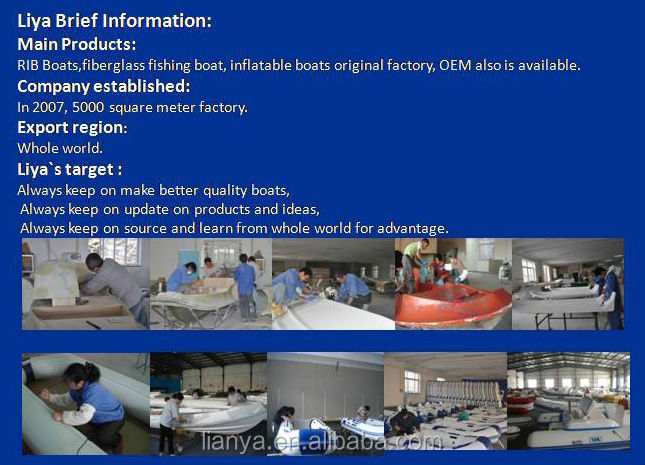 Liya Brief Information:
Main Products:
RIB Boats,fiberglass fishing boat, inflatable boats original factory, OEM also is available.
Company established:
In 2007, 5000 square meter factory.
Export region:
Whole world.
Liya`s target :
Always keep on make better quality boats,
Always keep on update on products and ideas,
Always keep on source and learn from whole world for advantage.

lianya.en.alibaba.com